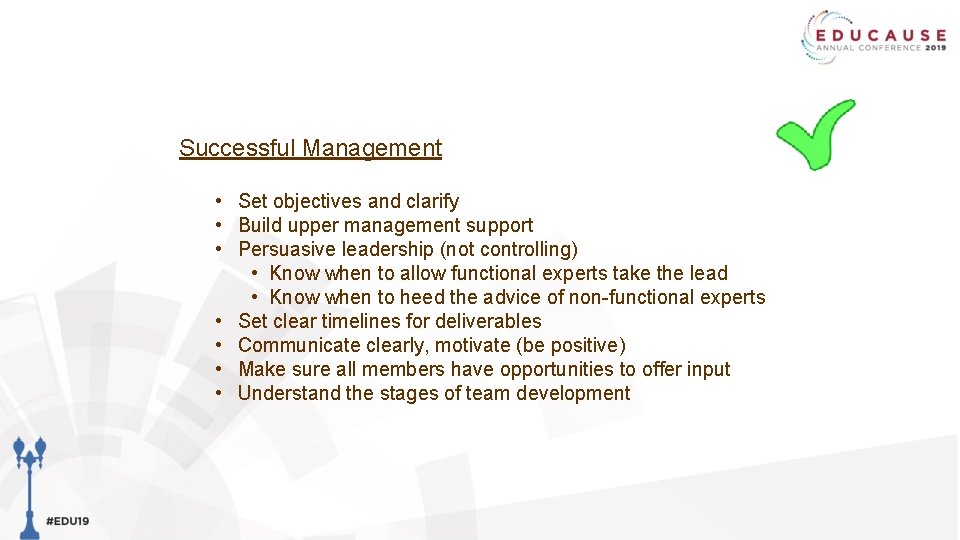 EDUCAUSE
ANNUAL CONFERENCE 2019

Successful Management

• Set objectives and clarify
• Build upper management support
• Persuasive leadership (not controlling)
  • Know when to allow functional experts take the lead
  • Know when to heed the advice of non-functional experts
• Set clear timelines for deliverables
• Communicate clearly, motivate (be positive)
• Make sure all members have opportunities to offer input
• Understand the stages of team development

#EDU19